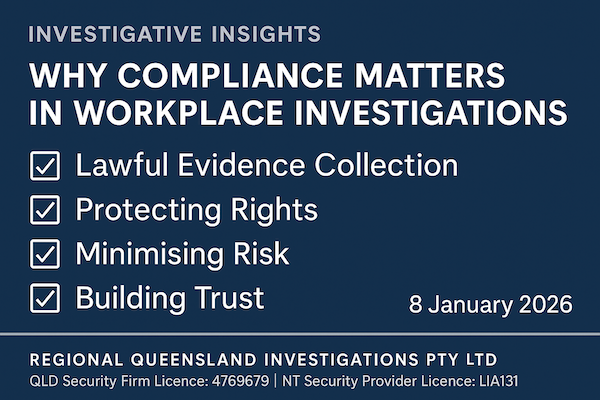 INVESTIGATIVE INSIGHTS

WHY COMPLIANCE MATTERS IN WORKPLACE INVESTIGATIONS

☑ Lawful Evidence Collection
☑ Protecting Rights
☑ Minimising Risk
☑ Building Trust

8 January 2026

REGIONAL QUEENSLAND INVESTIGATIONS PTY LTD
QLD Security Firm Licence: 4769679 | NT Security Provider Licence: LIA131